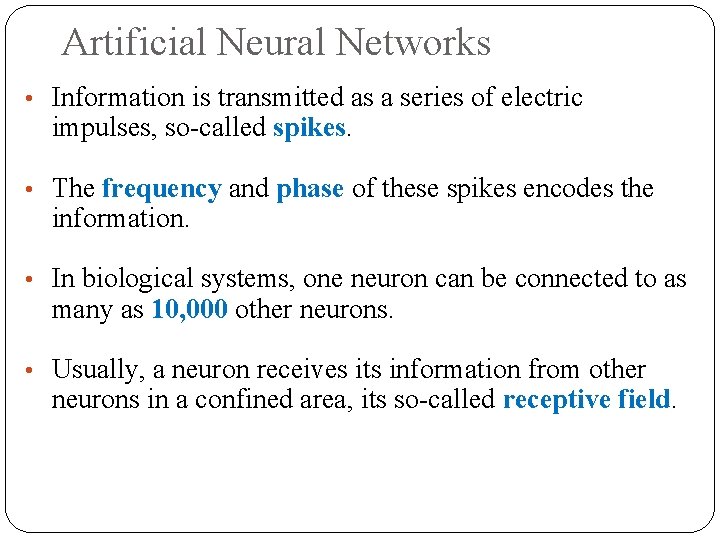 Artificial Neural Networks

• Information is transmitted as a series of electric impulses, so-called spikes.

• The frequency and phase of these spikes encodes the information.

• In biological systems, one neuron can be connected to as many as 10,000 other neurons.

• Usually, a neuron receives its information from other neurons in a confined area, its so-called receptive field.